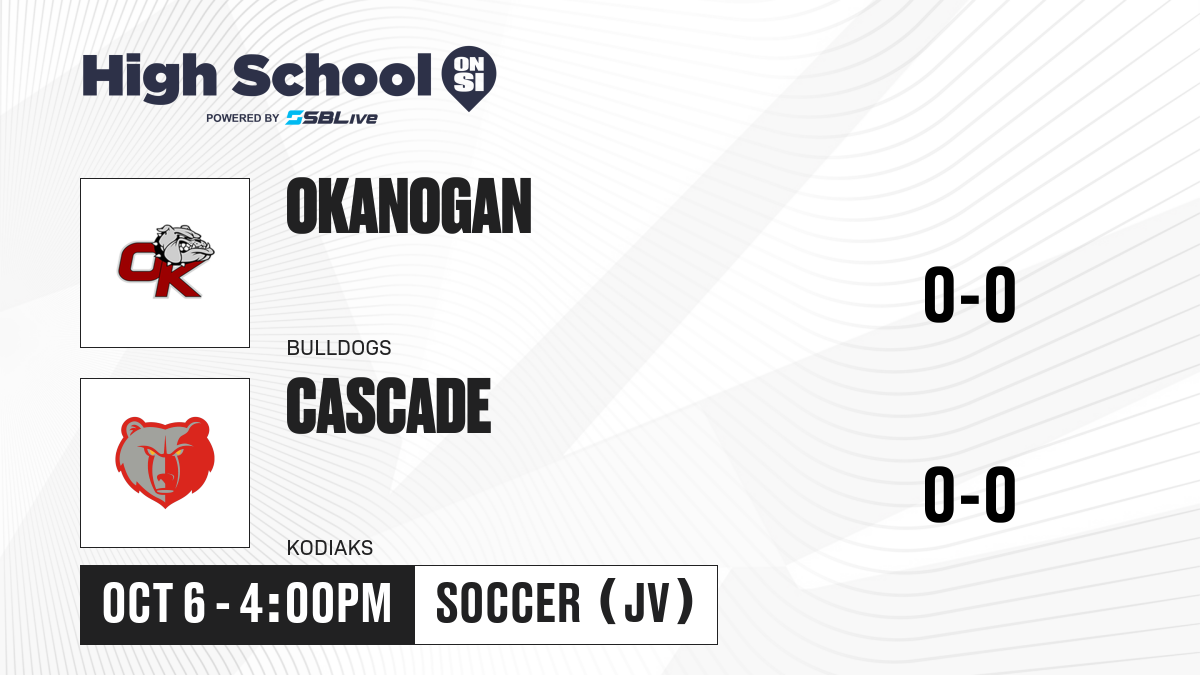 High School ON SI
POWERED BY SBLive

OK

OKANOGAN

BULLDOGS

0-0

CASCADE

KODIAKS

0-0

OCT 6 - 4:00PM

SOCCER (JV)